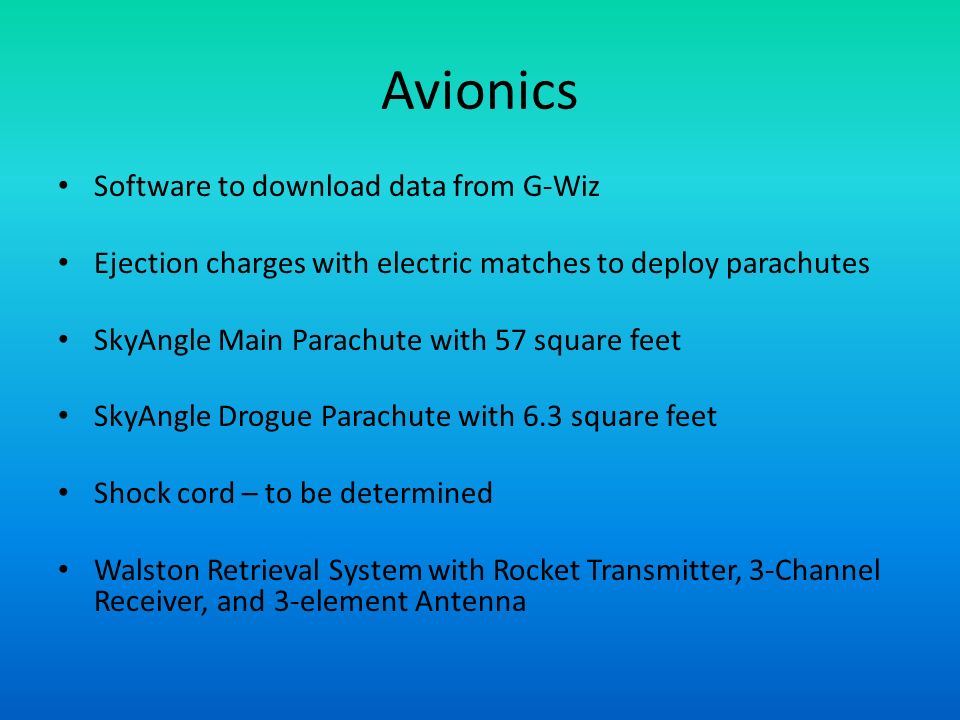 Avionics

• Software to download data from G-Wiz

• Ejection charges with electric matches to deploy parachutes

• SkyAngle Main Parachute with 57 square feet

• SkyAngle Drogue Parachute with 6.3 square feet

• Shock cord – to be determined

• Walston Retrieval System with Rocket Transmitter, 3-Channel Receiver, and 3-element Antenna